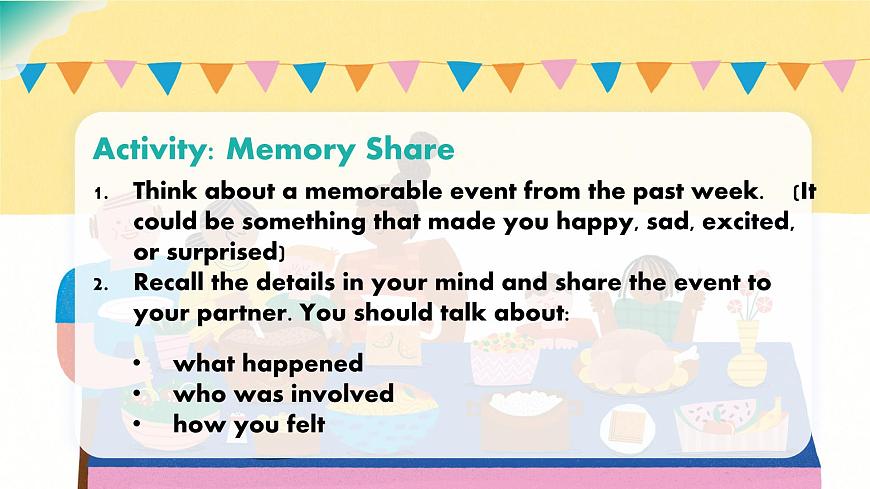 Activity: Memory Share

1. Think about a memorable event from the past week. (It could be something that made you happy, sad, excited, or surprised)
2. Recall the details in your mind and share the event to your partner. You should talk about:

• what happened
• who was involved
• how you felt